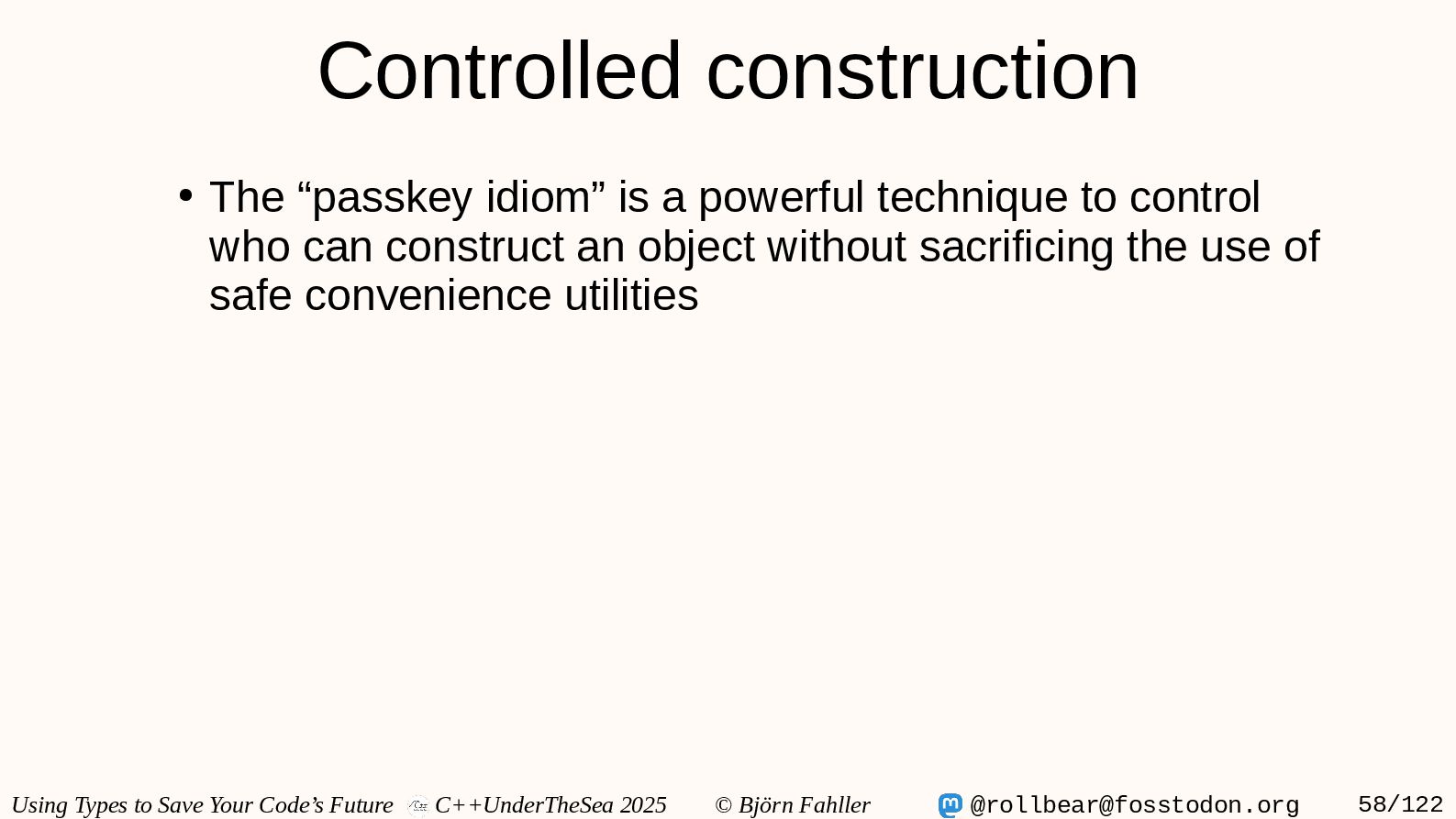 Controlled construction

• The “passkey idiom” is a powerful technique to control who can construct an object without sacrificing the use of safe convenience utilities

Using Types to Save Your Code’s Future C++UnderTheSea 2025 © Björn Fahller @rollbear@fosstodon.org 58/122